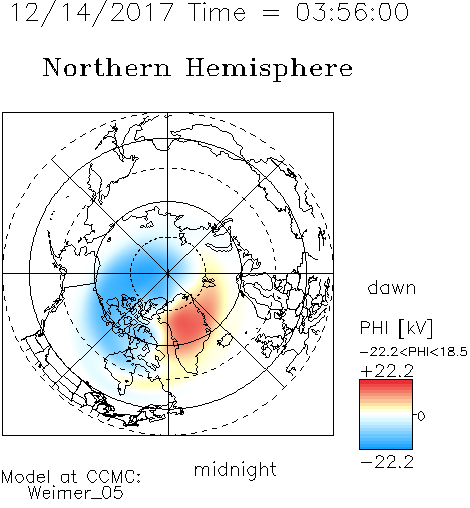 12/14/2017 Time = 03:56:00

Northern Hemisphere

dawn

PHI [kV]

-22.2<PHI<18.5

+22.2

0

-22.2

midnight

Model at CCMC:
Weimer_05